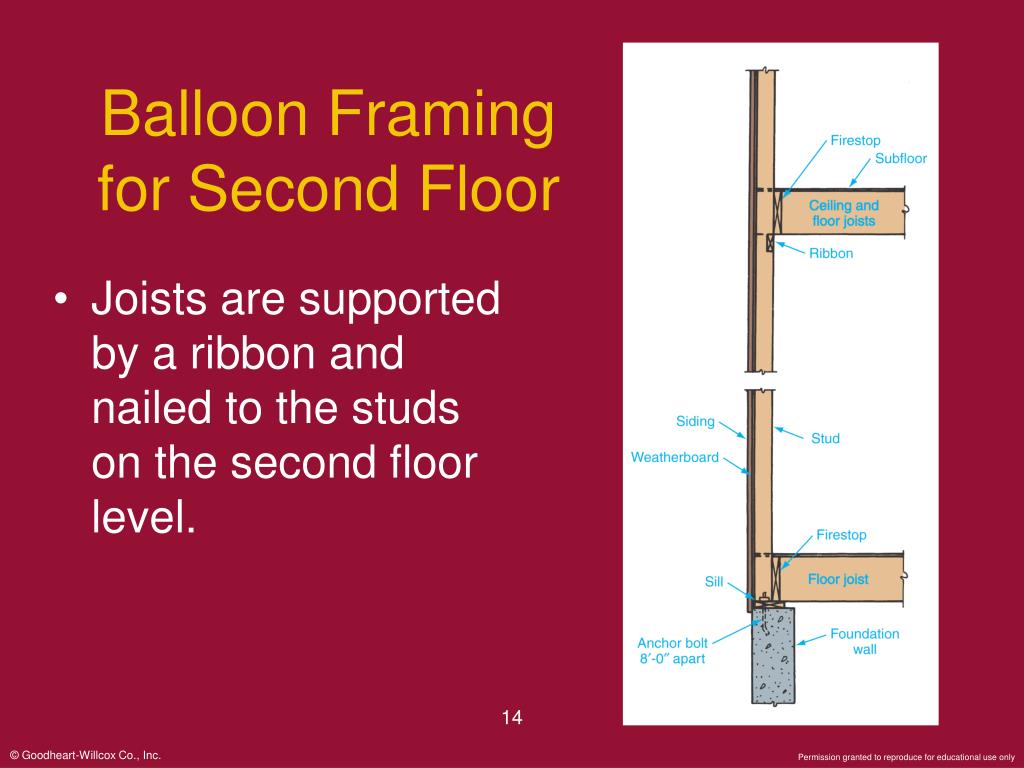 Balloon Framing for Second Floor

• Joists are supported by a ribbon and nailed to the studs on the second floor level.

Firestop
Subfloor
Ceiling and floor joists
Ribbon
Siding
Stud
Weatherboard
Firestop
Sill
Floor joist
Anchor bolt 8′-0″ apart
Foundation wall

14

© Goodheart-Willcox Co., Inc.

Permission granted to reproduce for educational use only